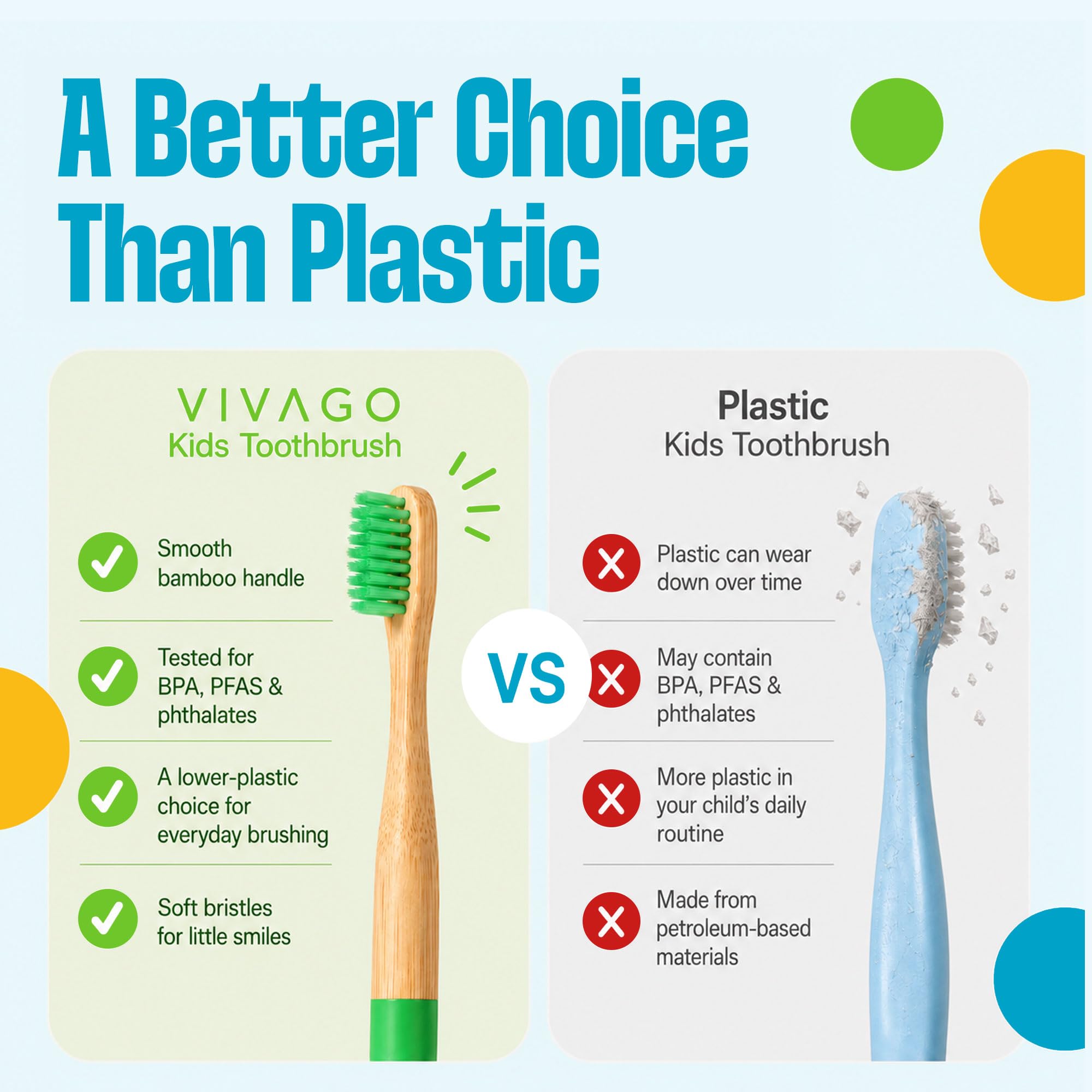 A Better Choice Than Plastic

VIVAGO
Kids Toothbrush

Smooth bamboo handle

Tested for BPA, PFAS & phthalates

A lower-plastic choice for everyday brushing

Soft bristles for little smiles

VS

Plastic
Kids Toothbrush

Plastic can wear down over time

May contain BPA, PFAS & phthalates

More plastic in your child's daily routine

Made from petroleum-based materials